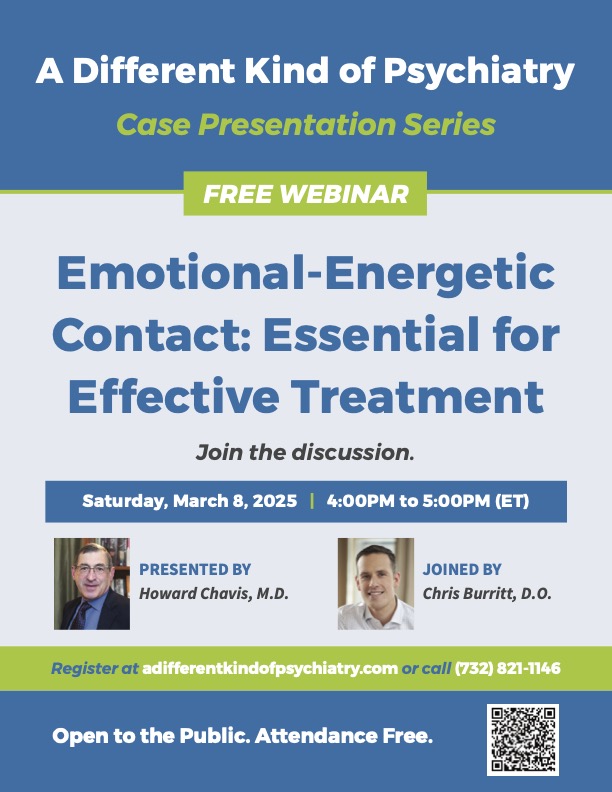 A Different Kind of Psychiatry

Case Presentation Series

FREE WEBINAR

Emotional-Energetic Contact: Essential for Effective Treatment

Join the discussion.

Saturday, March 8, 2025 | 4:00PM to 5:00PM (ET)

PRESENTED BY
Howard Chavis, M.D.

JOINED BY
Chris Burritt, D.O.

Register at adifferentkindofpsychiatry.com or call (732) 821-1146

Open to the Public. Attendance Free.